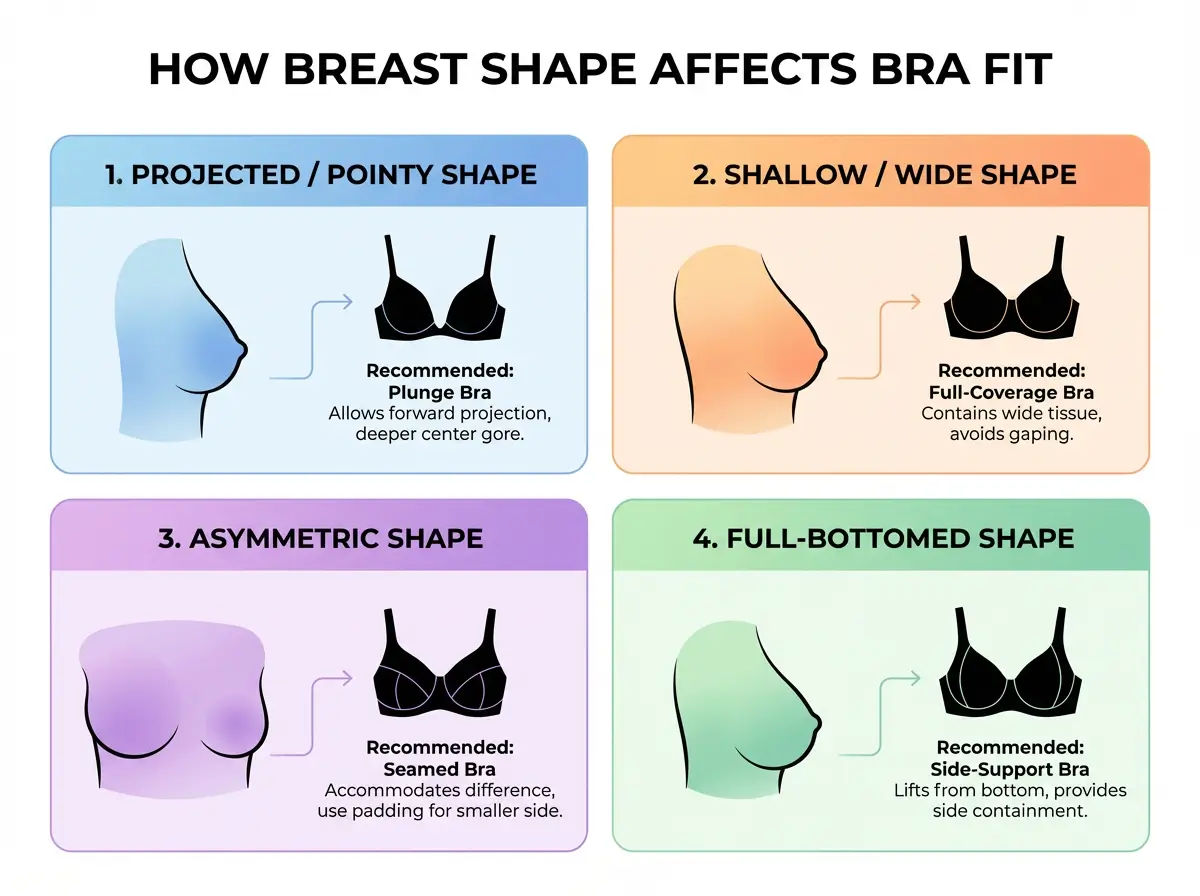 HOW BREAST SHAPE AFFECTS BRA FIT

1. PROJECTED / POINTY SHAPE

Recommended:
Plunge Bra
Allows forward projection, deeper center gore.

2. SHALLOW / WIDE SHAPE

Recommended:
Full-Coverage Bra
Contains wide tissue, avoids gaping.

3. ASYMMETRIC SHAPE

Recommended:
Seamed Bra
Accommodates difference, use padding for smaller side.

4. FULL-BOTTOMED SHAPE

Recommended:
Side-Support Bra
Lifts from bottom, provides side containment.